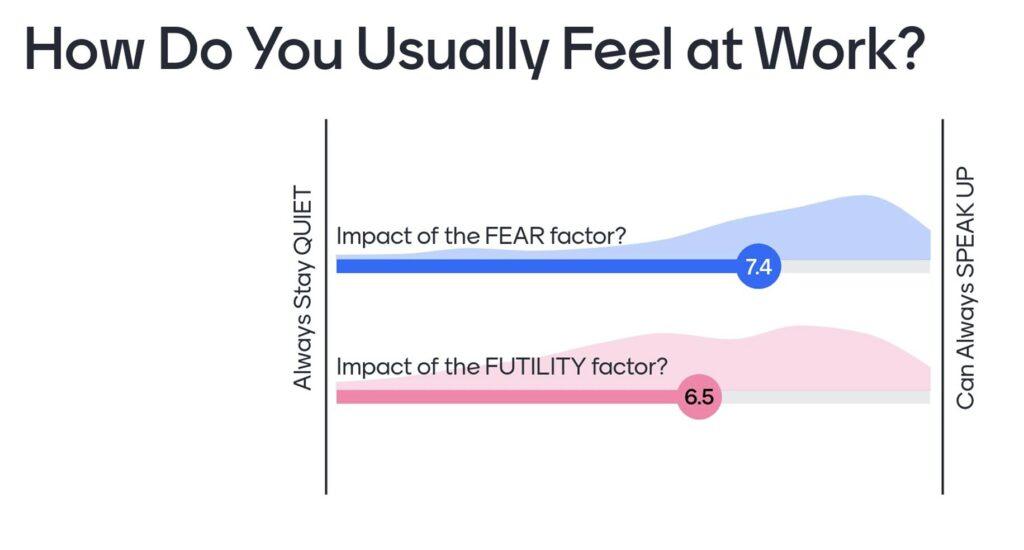 How Do You Usually Feel at Work?

Always Stay QUIET

Impact of the FEAR factor?

7.4

Impact of the FUTILITY factor?

6.5

Can Always SPEAK UP